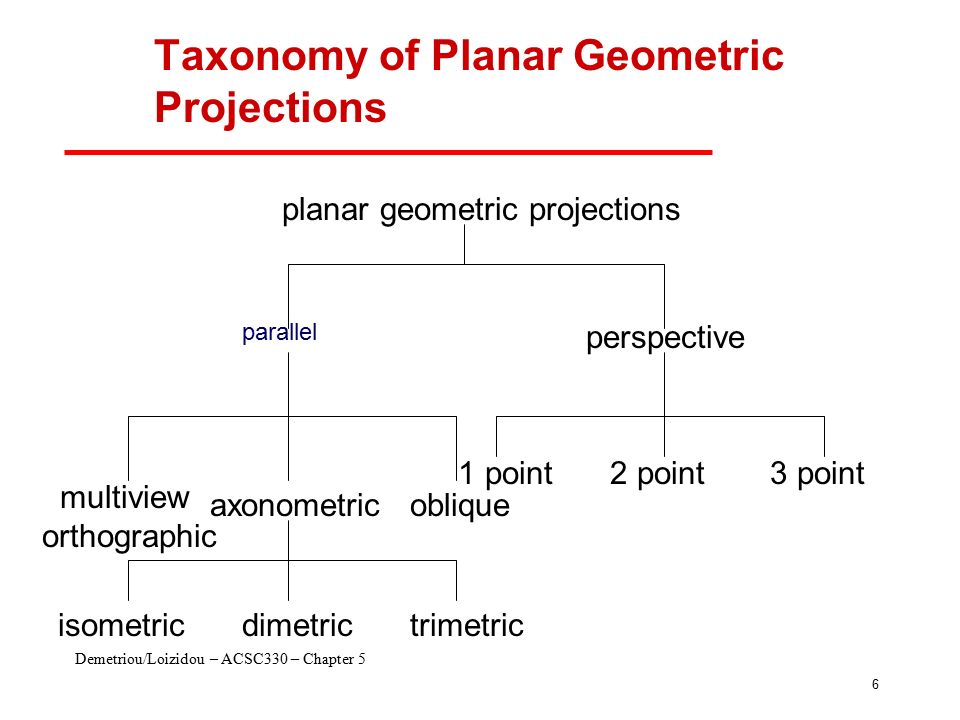 Taxonomy of Planar Geometric Projections

planar geometric projections

parallel

perspective

multiview orthographic

axonometric

oblique

1 point

2 point

3 point

isometric

dimetric

trimetric

Demetriou/Loizidou – ACSC330 – Chapter 5

6